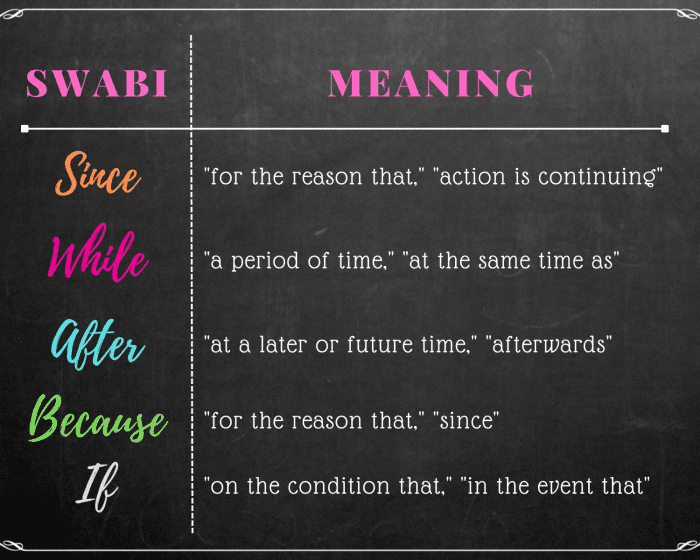 | SWABI | MEANING |
|---|---|
| Since | "for the reason that," "action is continuing" |
| While | "a period of time," "at the same time as" |
| After | "at a later or future time," "afterwards" |
| Because | "for the reason that," "since" |
| If | "on the condition that," "in the event that" |